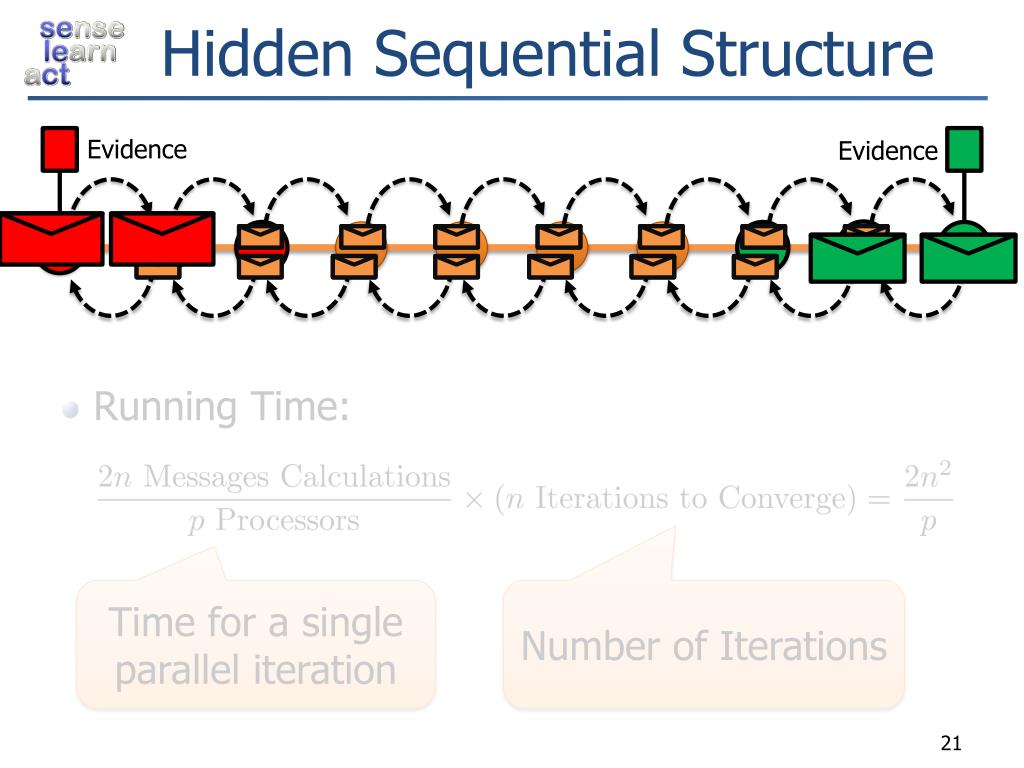 sense
learn
act

Hidden Sequential Structure

Evidence

Evidence

Running Time:

$\frac{2n \text{ Messages Calculations}}{p \text{ Processors}} \times (n \text{ Iterations to Converge}) = \frac{2n^2}{p}$

Time for a single parallel iteration

Number of Iterations

21